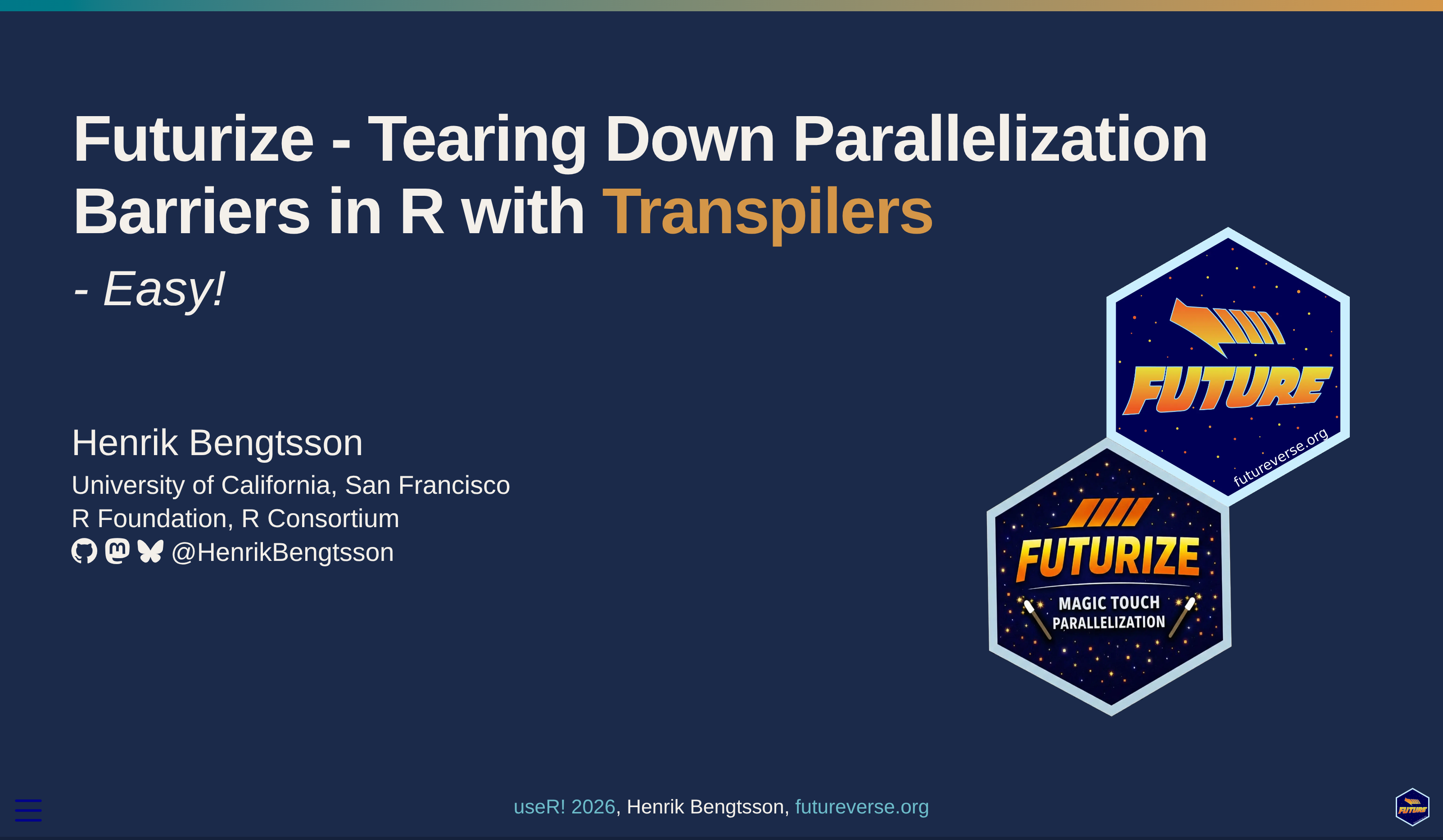 Futurize - Tearing Down Parallelization Barriers in R with Transpilers

- Easy!

Henrik Bengtsson
University of California, San Francisco
R Foundation, R Consortium
@HenrikBengtsson

FUTURE
futureverse.org

FUTURIZE
MAGIC TOUCH PARALLELIZATION

useR! 2026, Henrik Bengtsson, futureverse.org

FUTURE